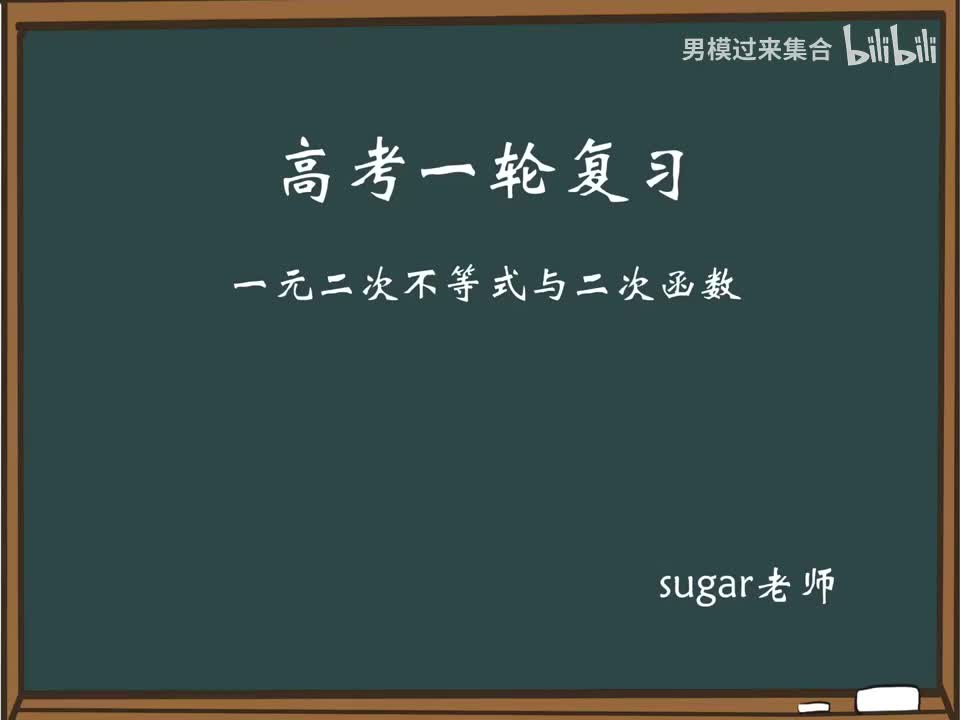 男模过来集合 bilibili

高考一轮复习

一元二次不等式与二次函数

sugar老师